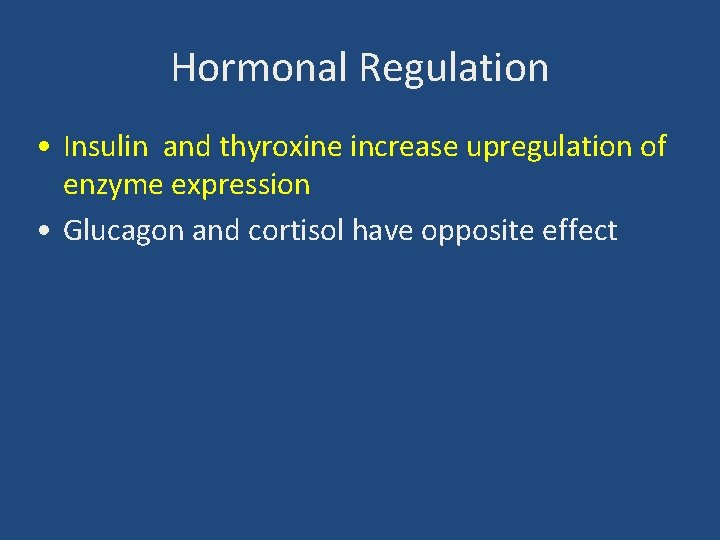 Hormonal Regulation

• Insulin and thyroxine increase upregulation of enzyme expression
• Glucagon and cortisol have opposite effect